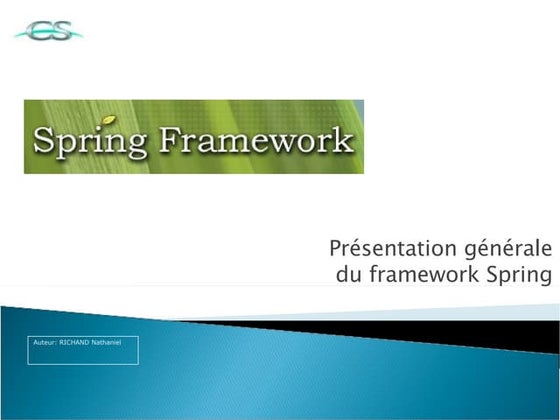 CS

Spring Framework

Présentation générale du framework Spring

Auteur: RICHAND Nathaniel